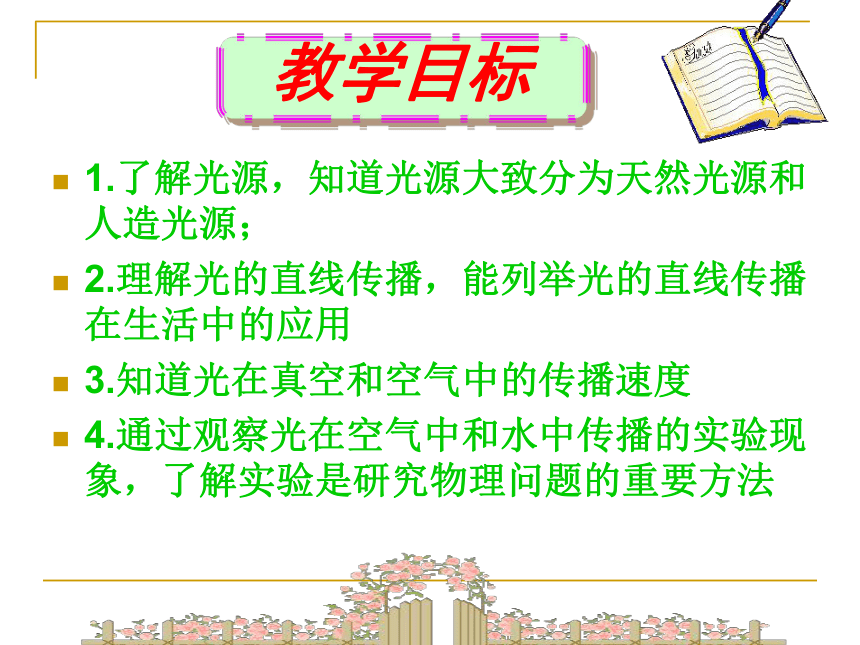 教学目标

1.了解光源，知道光源大致分为天然光源和人造光源；

2.理解光的直线传播，能列举光的直线传播在生活中的应用

3.知道光在真空和空气中的传播速度

4.通过观察光在空气中和水中传播的实验现象，了解实验是研究物理问题的重要方法